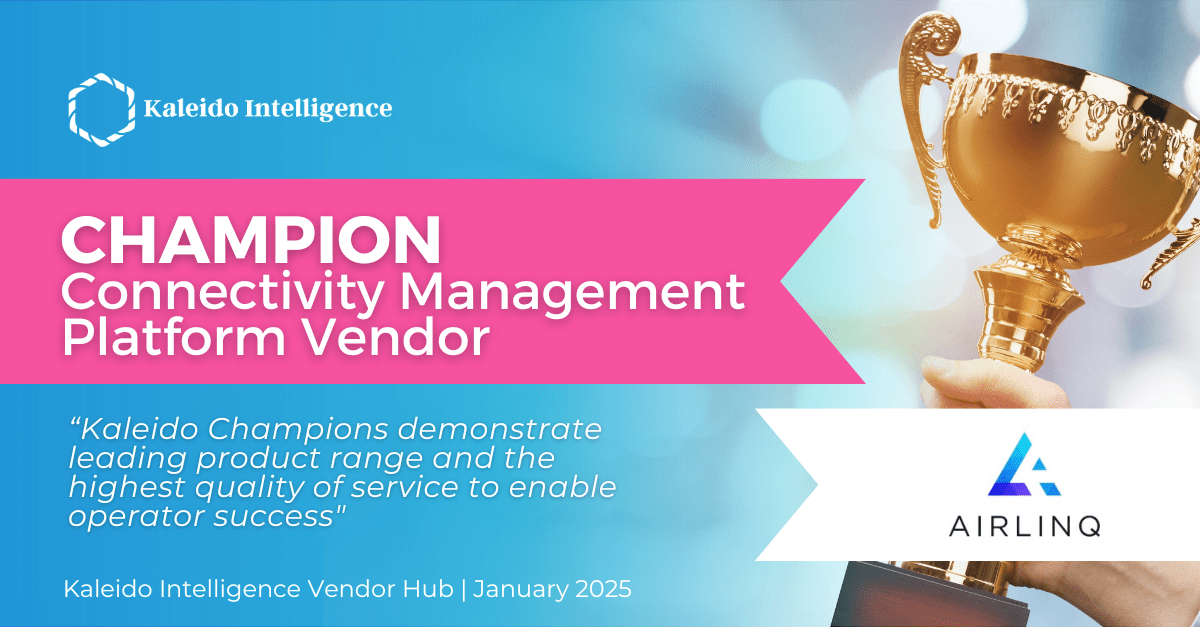 Kaleido Intelligence

CHAMPION
Connectivity Management Platform Vendor

“Kaleido Champions demonstrate leading product range and the highest quality of service to enable operator success"

AIRLINQ

Kaleido Intelligence Vendor Hub | January 2025